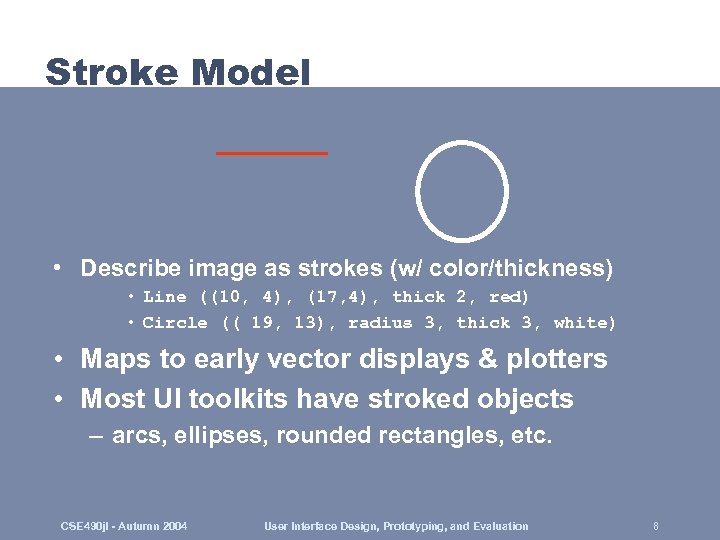 Stroke Model

• Describe image as strokes (w/ color/thickness)
  • Line ((10, 4), (17,4), thick 2, red)
  • Circle (( 19, 13), radius 3, thick 3, white)
• Maps to early vector displays & plotters
• Most UI toolkits have stroked objects
  – arcs, ellipses, rounded rectangles, etc.

CSE490jl - Autumn 2004 User Interface Design, Prototyping, and Evaluation 8